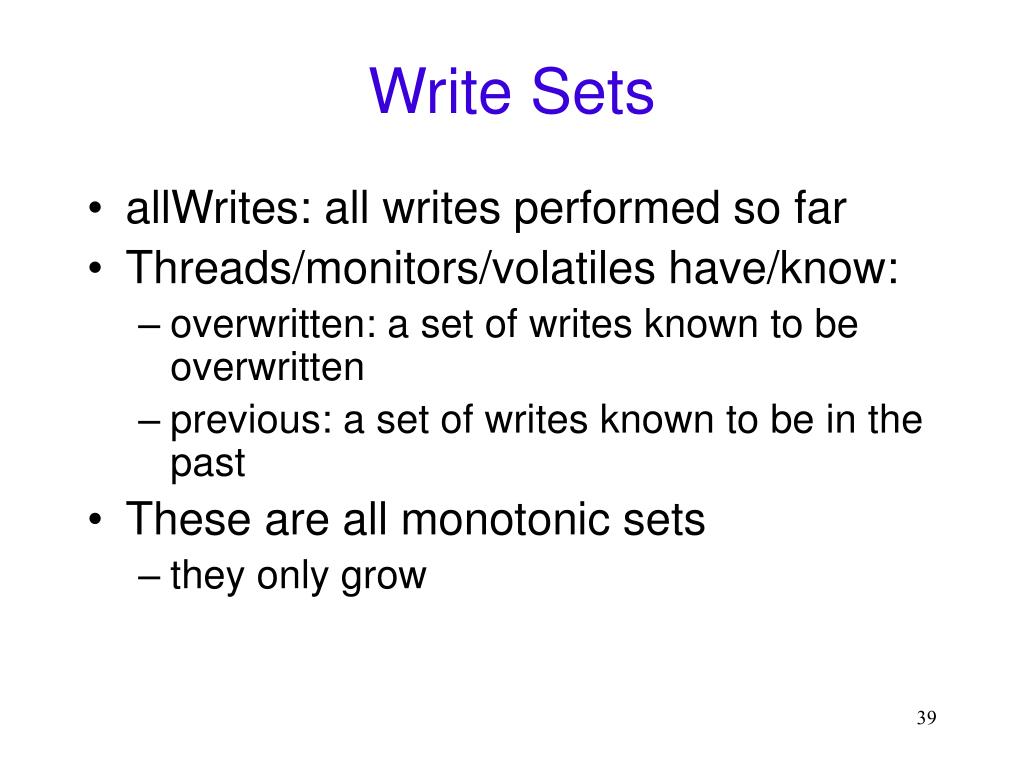 Write Sets

• allWrites: all writes performed so far
• Threads/monitors/volatiles have/know:
– overwritten: a set of writes known to be overwritten
– previous: a set of writes known to be in the past
• These are all monotonic sets
– they only grow

39